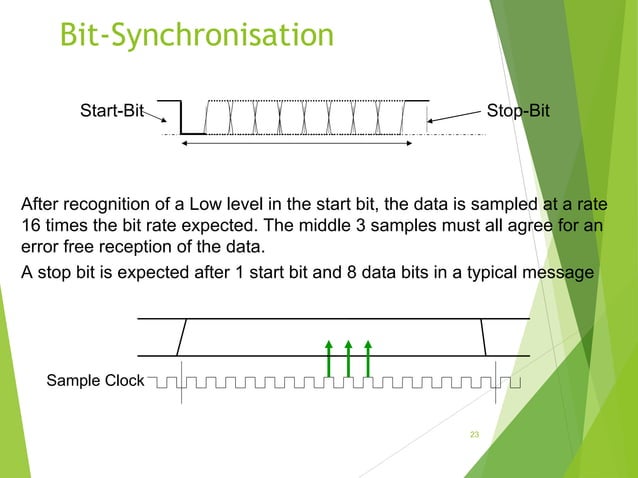 Bit-Synchronisation

Start-Bit

Stop-Bit

After recognition of a Low level in the start bit, the data is sampled at a rate 16 times the bit rate expected. The middle 3 samples must all agree for an error free reception of the data.

A stop bit is expected after 1 start bit and 8 data bits in a typical message

Sample Clock

23